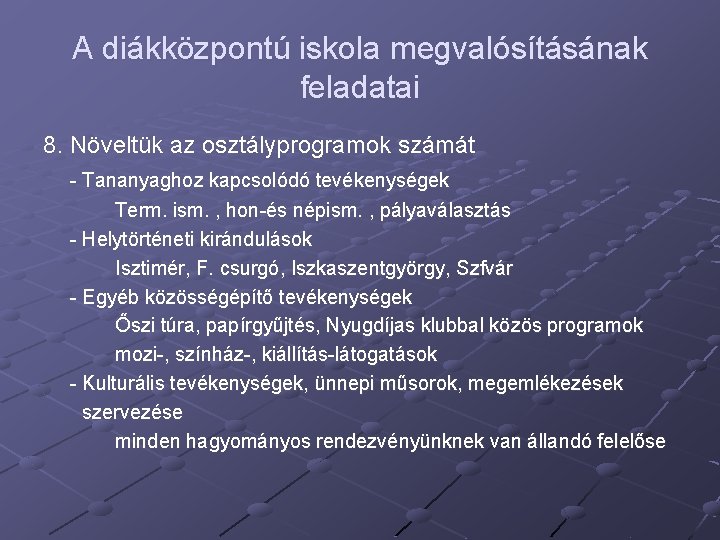 A diákközpontú iskola megvalósításának feladatai

8. Növeltük az osztályprogramok számát

- Tananyaghoz kapcsolódó tevékenységek

Term. ism. , hon-és népism. , pályaválasztás

- Helytörténeti kirándulások

Isztimér, F. csurgó, Iszkaszentgyörgy, Szfvár

- Egyéb közösségépítő tevékenységek

Őszi túra, papírgyűjtés, Nyugdíjas klubbal közös programok mozi-, színház-, kiállítás-látogatások

- Kulturális tevékenységek, ünnepi műsorok, megemlékezések szervezése

minden hagyományos rendezvényünknek van állandó felelőse